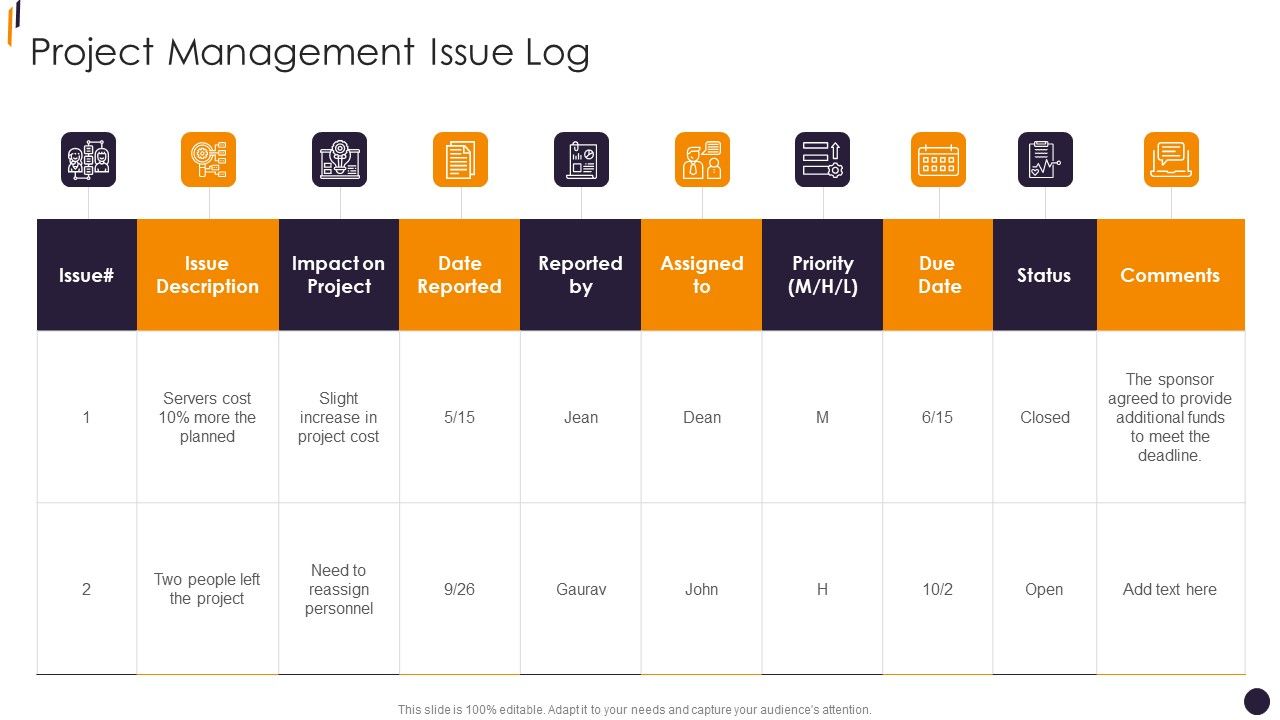 Project Management Issue Log

| Issue# | Issue Description | Impact on Project | Date Reported | Reported by | Assigned to | Priority (M/H/L) | Due Date | Status | Comments |
|---|---|---|---|---|---|---|---|---|---|
| 1 | Servers cost 10% more the planned | Slight increase in project cost | 5/15 | Jean | Dean | M | 6/15 | Closed | The sponsor agreed to provide additional funds to meet the deadline. |
| 2 | Two people left the project | Need to reassign personnel | 9/26 | Gaurav | John | H | 10/2 | Open | Add text here |

This slide is 100% editable. Adapt it to your needs and capture your audience's attention.